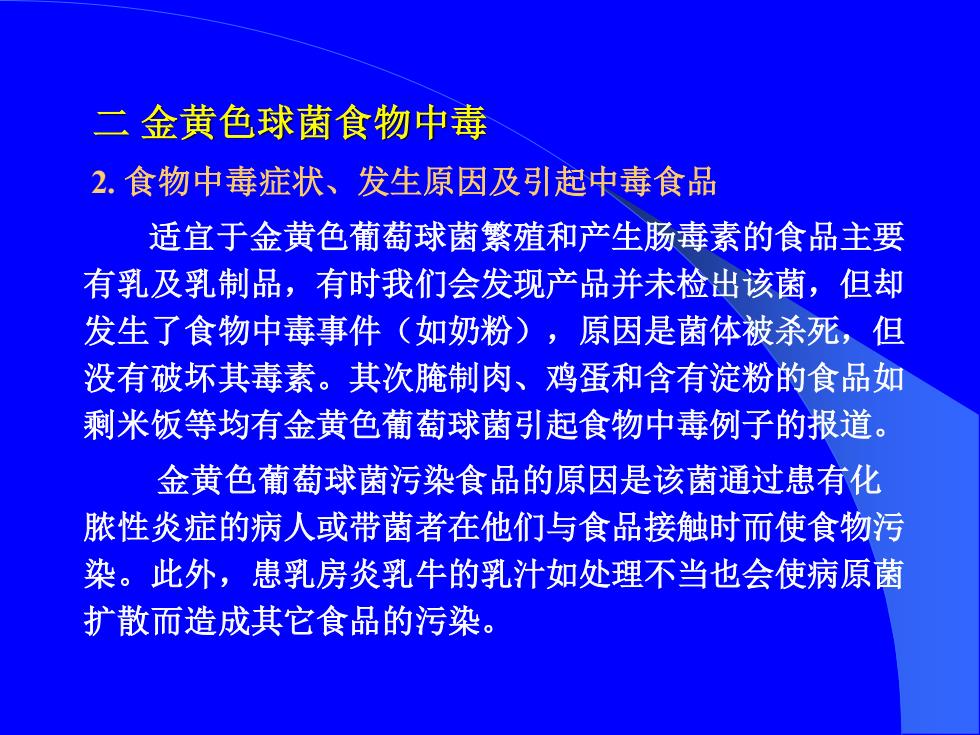 二 金黄色球菌食物中毒

2. 食物中毒症状、发生原因及引起中毒食品

适宜于金黄色葡萄球菌繁殖和产生肠毒素的食品主要有乳及乳制品，有时我们会发现产品并未检出该菌，但却发生了食物中毒事件（如奶粉），原因是菌体被杀死，但没有破坏其毒素。其次腌制肉、鸡蛋和含有淀粉的食品如剩米饭等均有金黄色葡萄球菌引起食物中毒例子的报道。

金黄色葡萄球菌污染食品的原因是该菌通过患有化脓性炎症的病人或带菌者在他们与食品接触时而使食物污染。此外，患乳房炎乳牛的乳汁如处理不当也会使病原菌扩散而造成其它食品的污染。